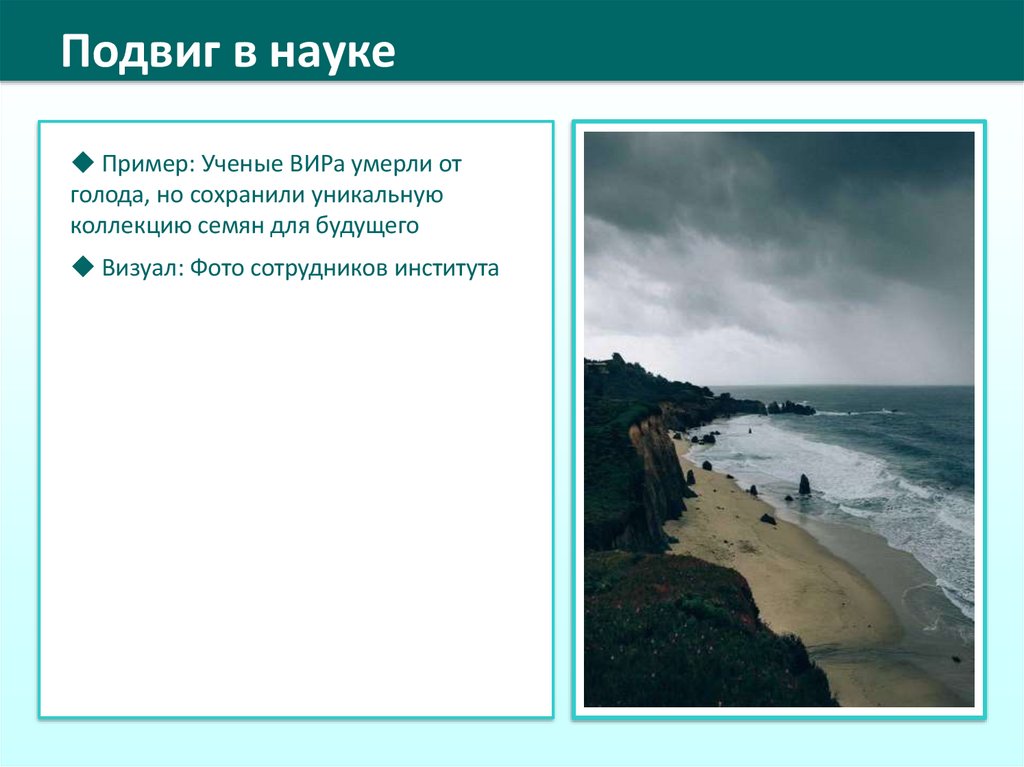 Подвиг в науке

◆ Пример: Ученые ВИРа умерли от голода, но сохранили уникальную коллекцию семян для будущего

◆ Визуал: Фото сотрудников института